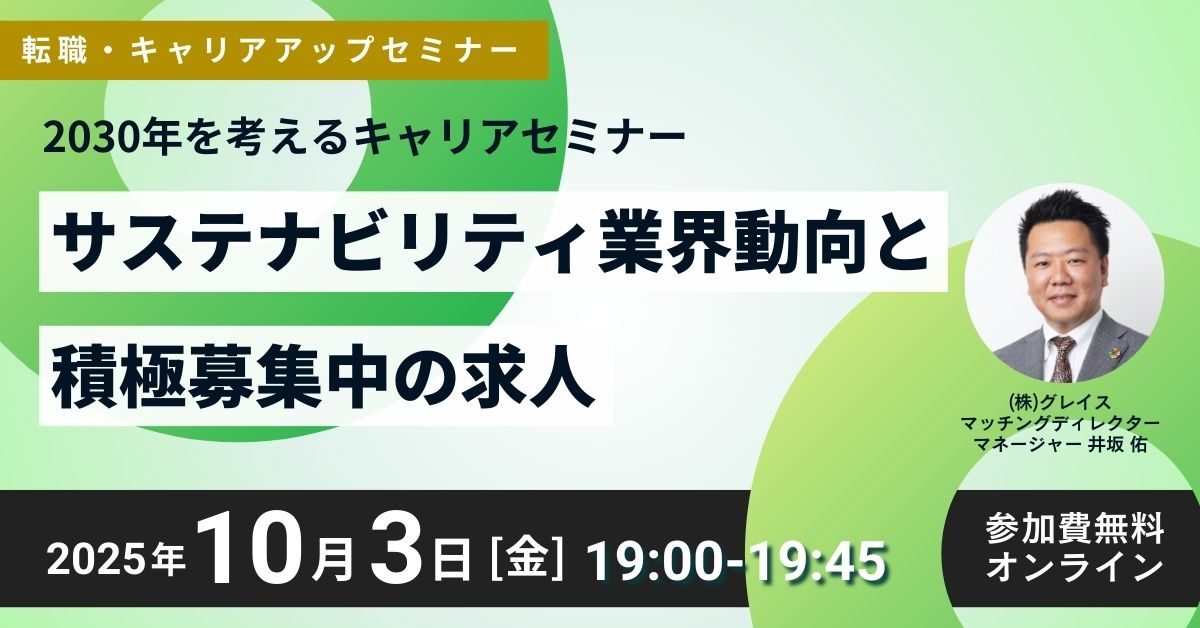 転職・キャリアアップセミナー

2030年を考えるキャリアセミナー

サステナビリティ業界動向と

積極募集中の求人

(株)グレイス
マッチングディレクター
マネージャー 井坂 佑

2025年10月3日[金] 19:00-19:45

参加費無料
オンライン